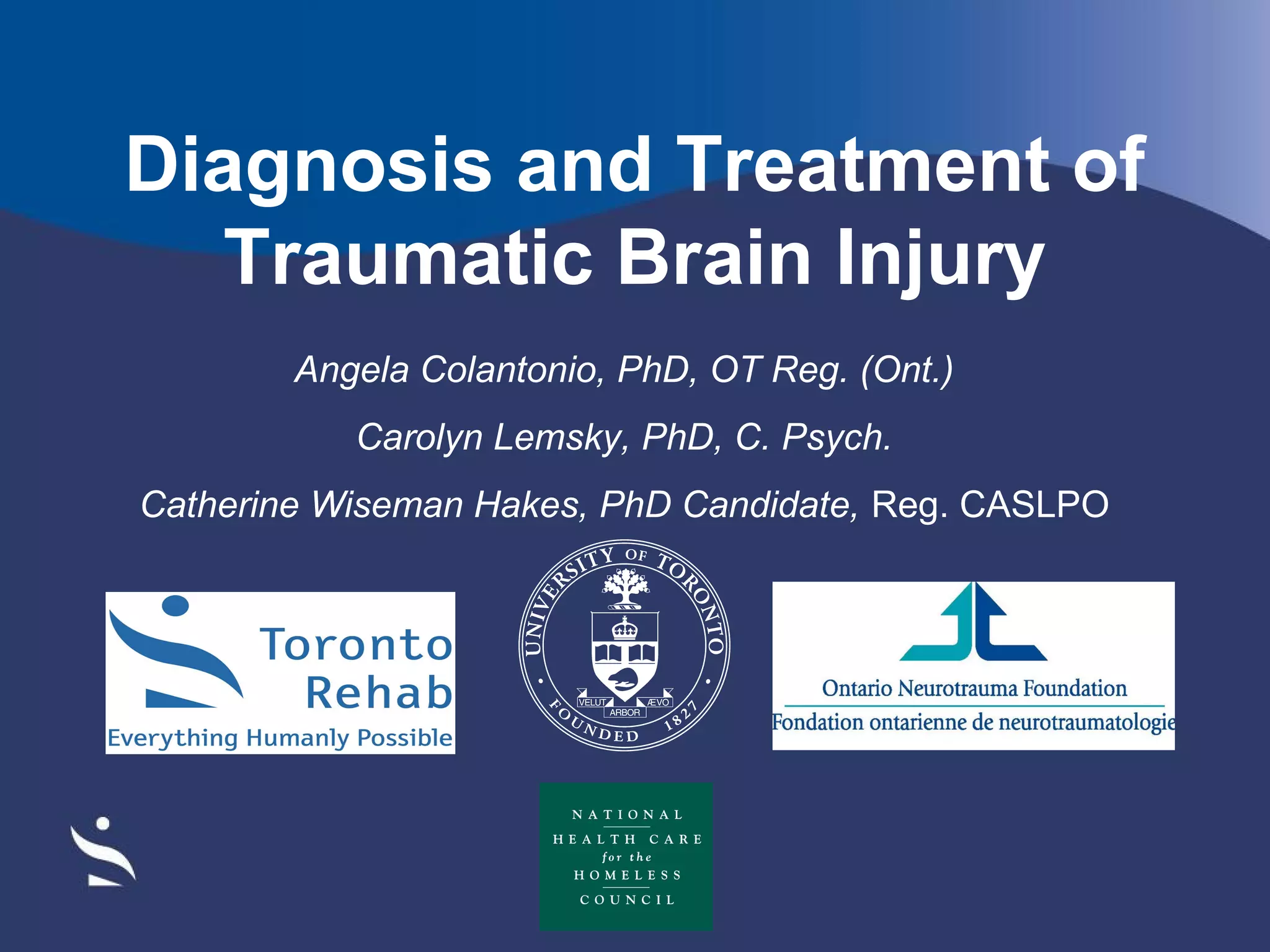 Diagnosis and Treatment of Traumatic Brain Injury

Angela Colantonio, PhD, OT Reg. (Ont.)

Carolyn Lemsky, PhD, C. Psych.

Catherine Wiseman Hakes, PhD Candidate, Reg. CASLPO

Toronto Rehab
Everything Humanly Possible

UNIVERSITY OF TORONTO
VELUT ARBOR ÆVO
FOUNDED 1827

Ontario Neurotrauma Foundation
Fondation ontarienne de neurotraumatologie

NATIONAL
HEALTH CARE
for the
HOMELESS
COUNCIL